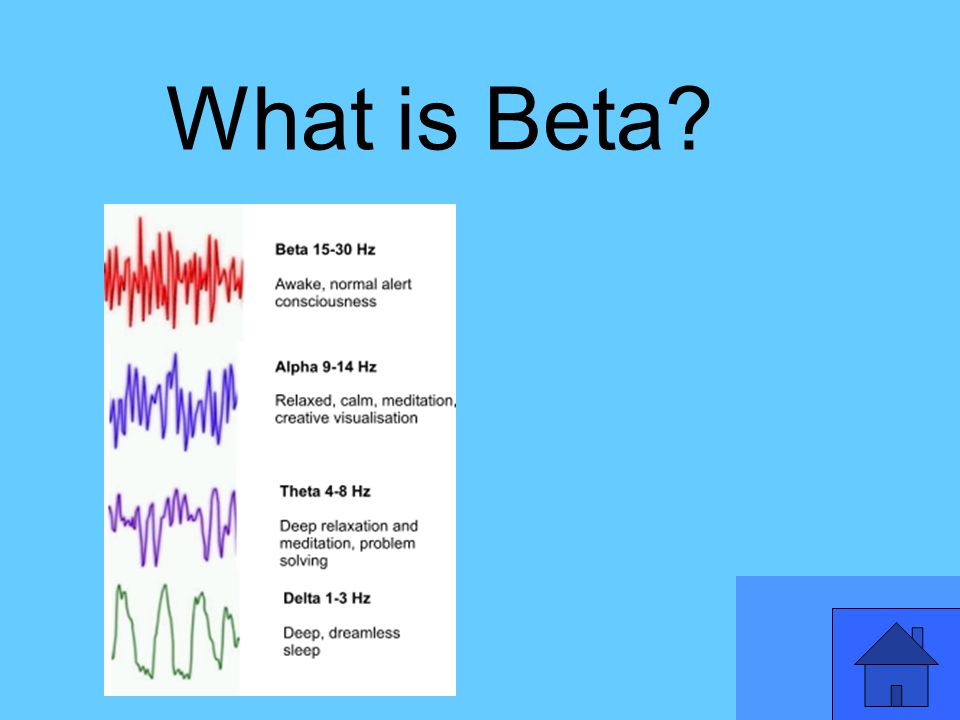 What is Beta?

Beta 15-30 Hz

Awake, normal alert consciousness

Alpha 9-14 Hz

Relaxed, calm, meditation, creative visualisation

Theta 4-8 Hz

Deep relaxation and meditation, problem solving

Delta 1-3 Hz

Deep, dreamless sleep